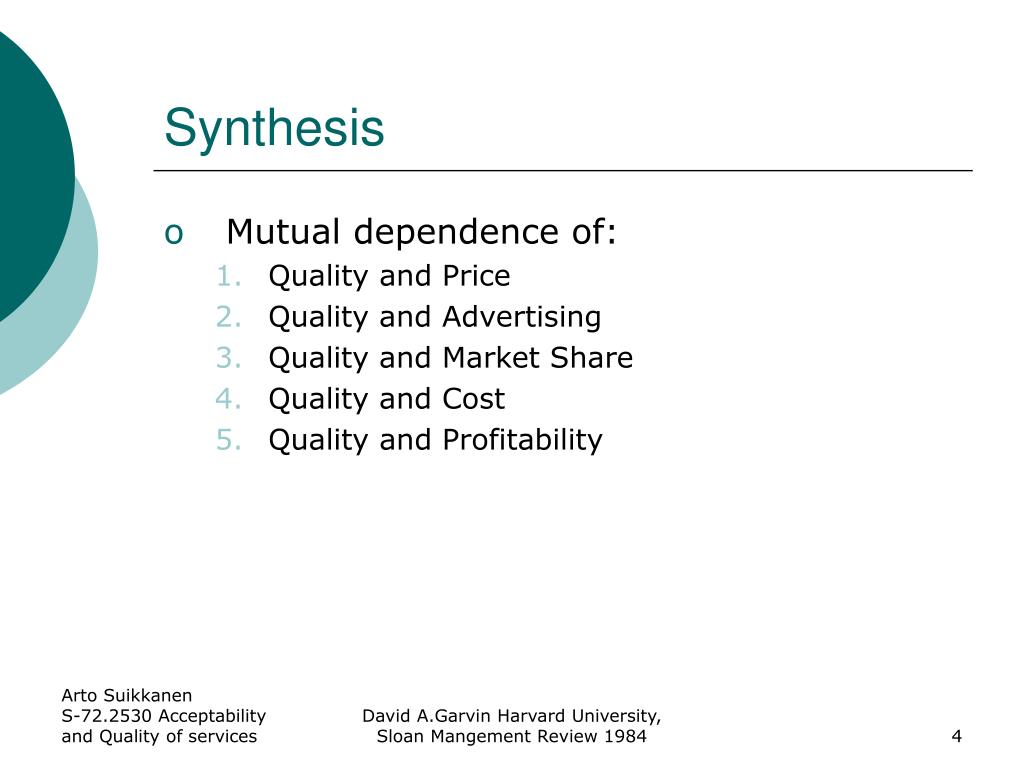 Synthesis

o Mutual dependence of:
1. Quality and Price
2. Quality and Advertising
3. Quality and Market Share
4. Quality and Cost
5. Quality and Profitability

Arto Suikkanen
S-72.2530 Acceptability and Quality of services

David A.Garvin Harvard University, Sloan Mangement Review 1984

4